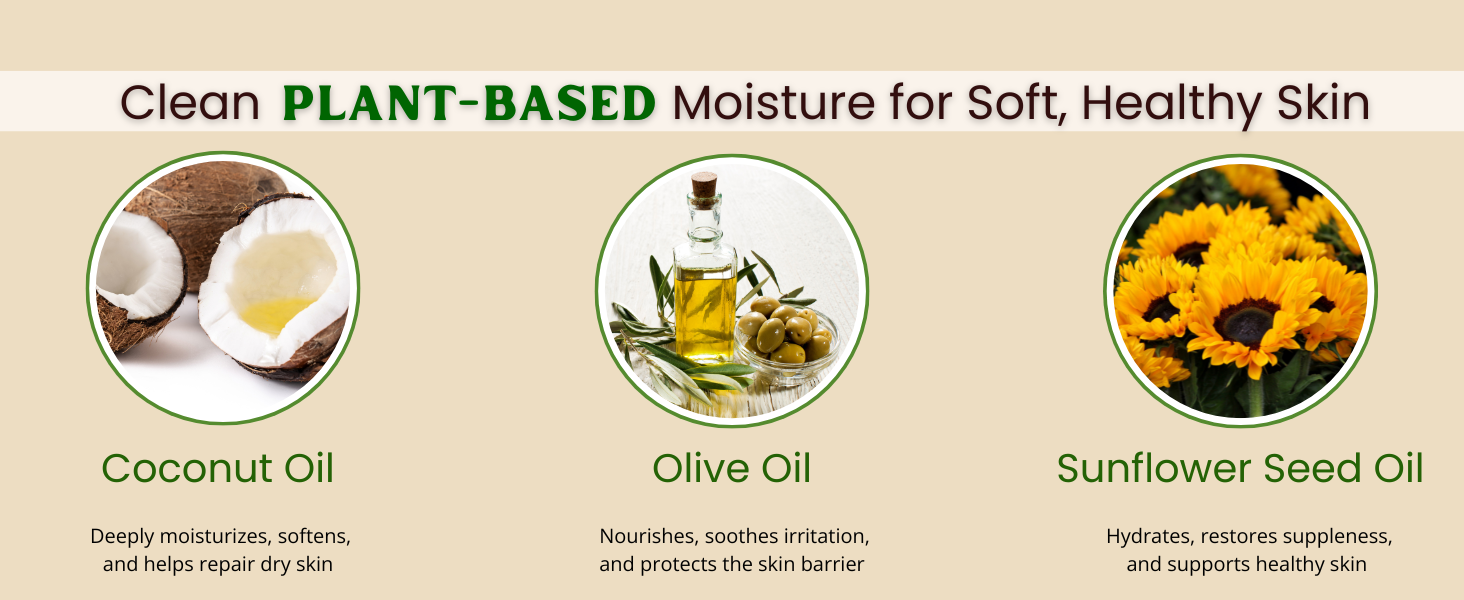 Clean PLANT-BASED Moisture for Soft, Healthy Skin

Coconut Oil

Deeply moisturizes, softens, and helps repair dry skin

Olive Oil

Nourishes, soothes irritation, and protects the skin barrier

Sunflower Seed Oil

Hydrates, restores suppleness, and supports healthy skin